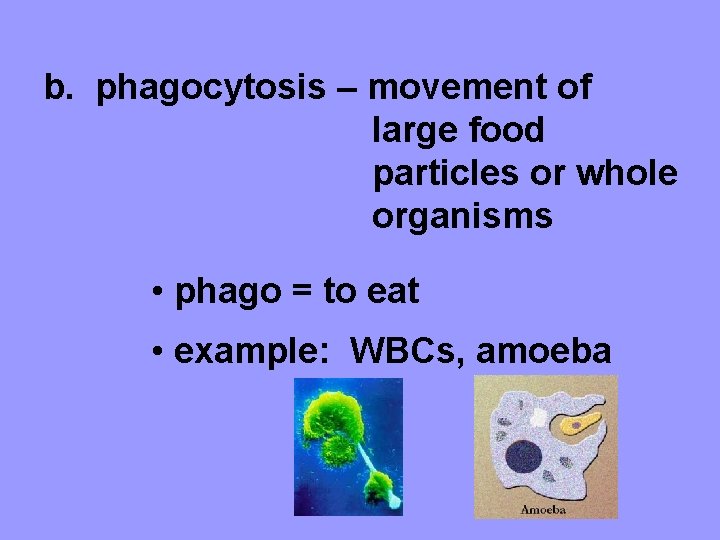 b. phagocytosis – movement of large food particles or whole organisms

• phago = to eat

• example: WBCs, amoeba

Amoeba